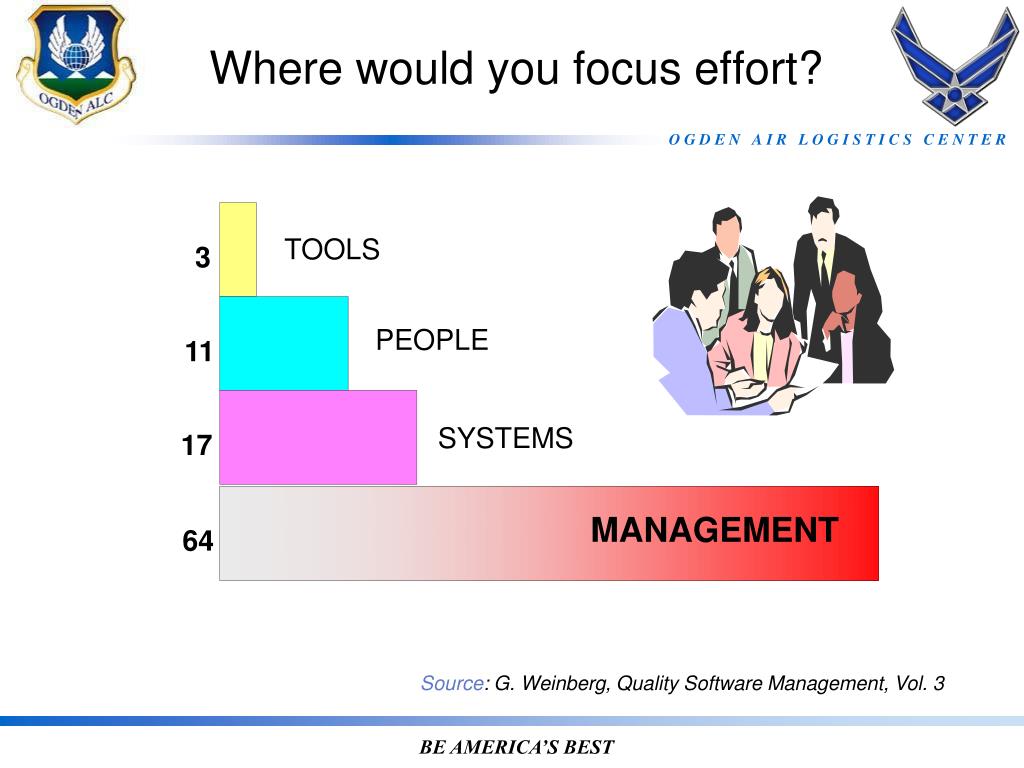 OGDEN ALC

Where would you focus effort?

OGDEN AIR LOGISTICS CENTER

3 TOOLS

11 PEOPLE

17 SYSTEMS

64 MANAGEMENT

Source: G. Weinberg, Quality Software Management, Vol. 3

BE AMERICA'S BEST